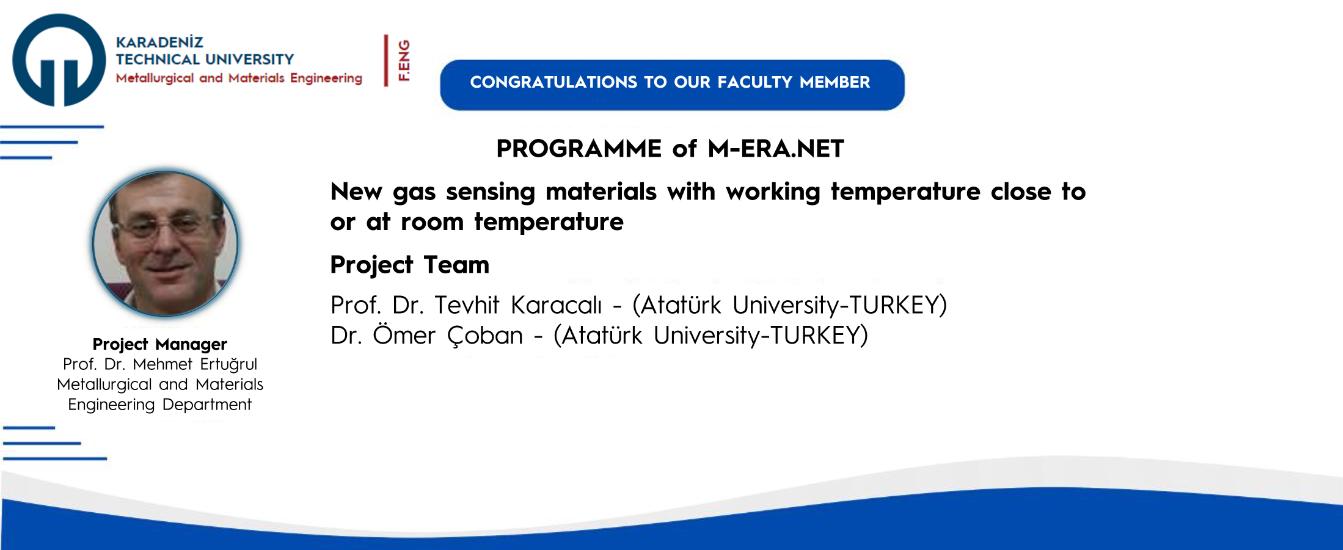 KARADENİZ
TECHNICAL UNIVERSITY
Metallurgical and Materials Engineering

F.ENG

CONGRATULATIONS TO OUR FACULTY MEMBER

PROGRAMME of M-ERA.NET

New gas sensing materials with working temperature close to or at room temperature

Project Team

Prof. Dr. Tevhit Karacalı - (Atatürk University-TURKEY)
Dr. Ömer Çoban - (Atatürk University-TURKEY)

Project Manager
Prof. Dr. Mehmet Ertuğrul
Metallurgical and Materials Engineering Department